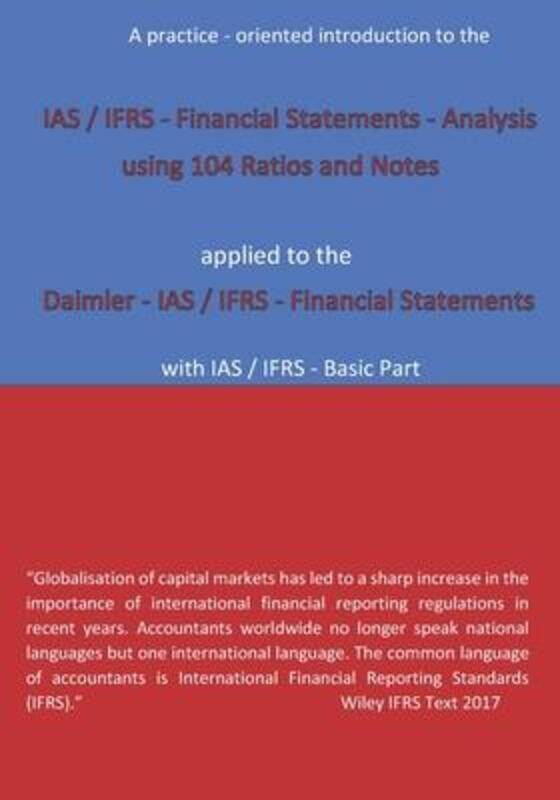 A practice - oriented introduction to the

IAS / IFRS - Financial Statements - Analysis using 104 Ratios and Notes

applied to the

Daimler - IAS / IFRS - Financial Statements

with IAS / IFRS - Basic Part

"Globalisation of capital markets has led to a sharp increase in the importance of international financial reporting regulations in recent years. Accountants worldwide no longer speak national languages but one international language. The common language of accountants is International Financial Reporting Standards (IFRS)." Wiley IFRS Text 2017